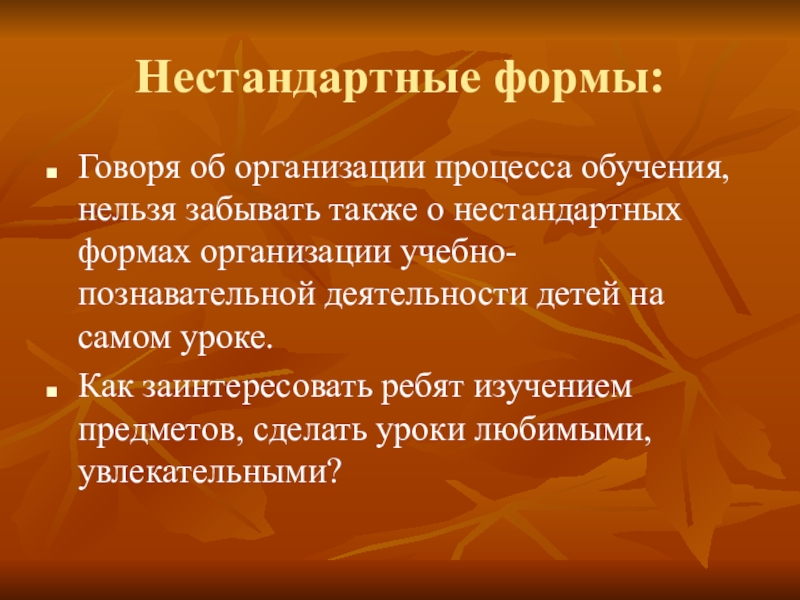 Нестандартные формы:

Говоря об организации процесса обучения, нельзя забывать также о нестандартных формах организации учебно-познавательной деятельности детей на самом уроке.

Как заинтересовать ребят изучением предметов, сделать уроки любимыми, увлекательными?